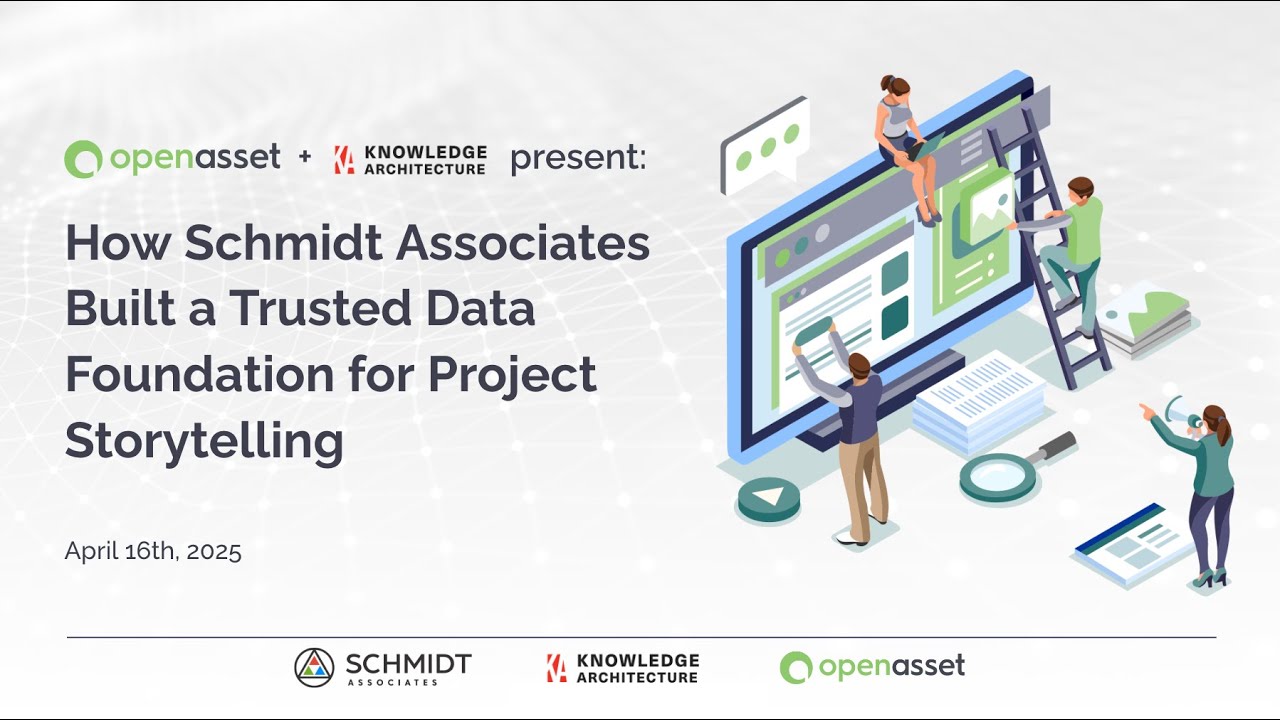 openasset + KNOWLEDGE ARCHITECTURE present:

How Schmidt Associates Built a Trusted Data Foundation for Project Storytelling

April 16th, 2025

SCHMIDT ASSOCIATES
KNOWLEDGE ARCHITECTURE
openasset